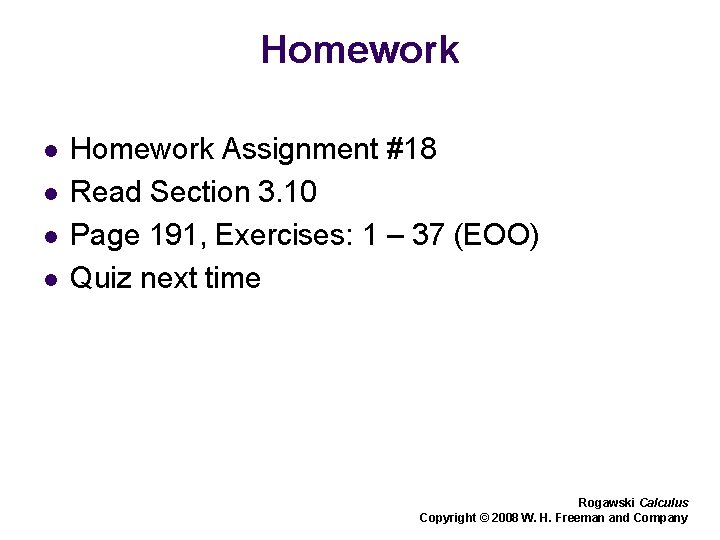 Homework

- Homework Assignment #18
- Read Section 3.10
- Page 191, Exercises: 1 – 37 (EOO)
- Quiz next time

Rogawski Calculus
Copyright © 2008 W. H. Freeman and Company